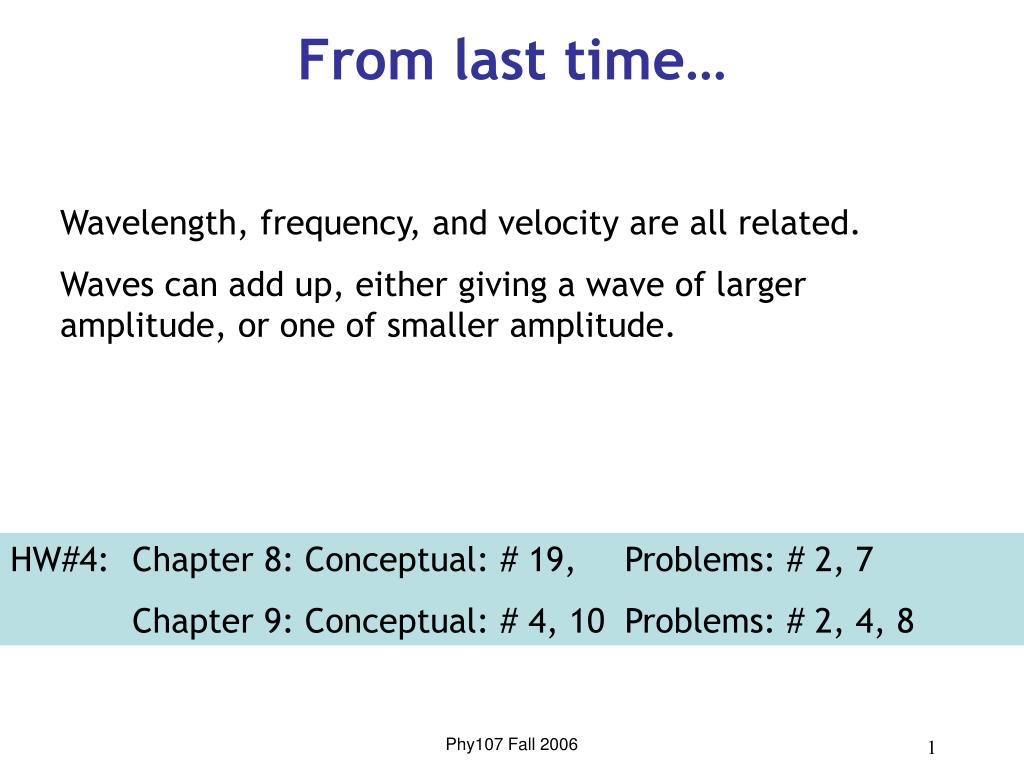 From last time…

Wavelength, frequency, and velocity are all related.

Waves can add up, either giving a wave of larger amplitude, or one of smaller amplitude.

HW#4: Chapter 8: Conceptual: # 19, Problems: # 2, 7
Chapter 9: Conceptual: # 4, 10 Problems: # 2, 4, 8

Phy107 Fall 2006

1